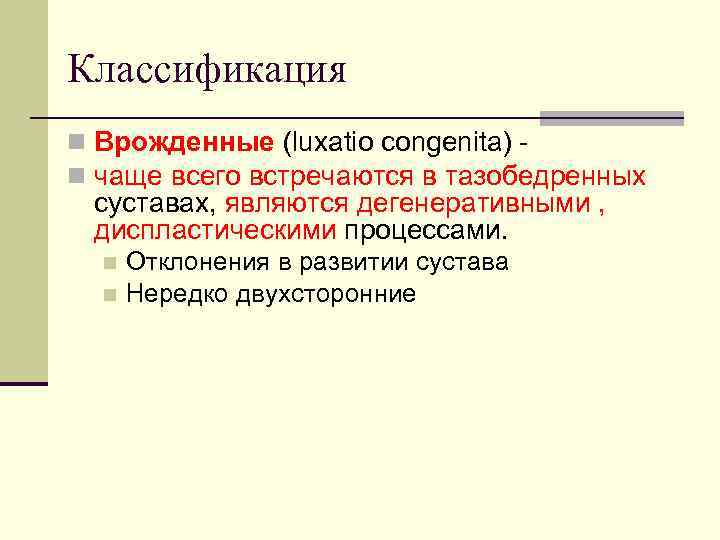 Классификация

Врожденные (luxatio congenita) -

чаще всего встречаются в тазобедренных суставах, являются дегенеративными , диспластическими процессами.

Отклонения в развитии сустава

Нередко двухсторонние